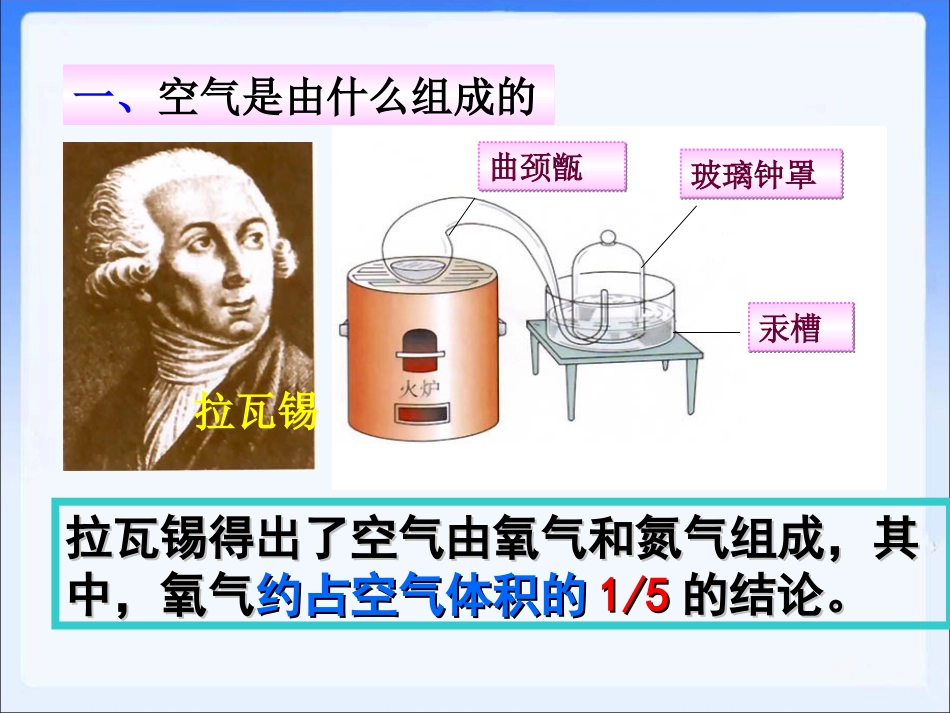 一、空气是由什么组成的

拉瓦锡

曲颈甑

玻璃钟罩

汞槽

火炉

拉瓦锡得出了空气由氧气和氮气组成，其中，氧气约占空气体积的 1/5 的结论。